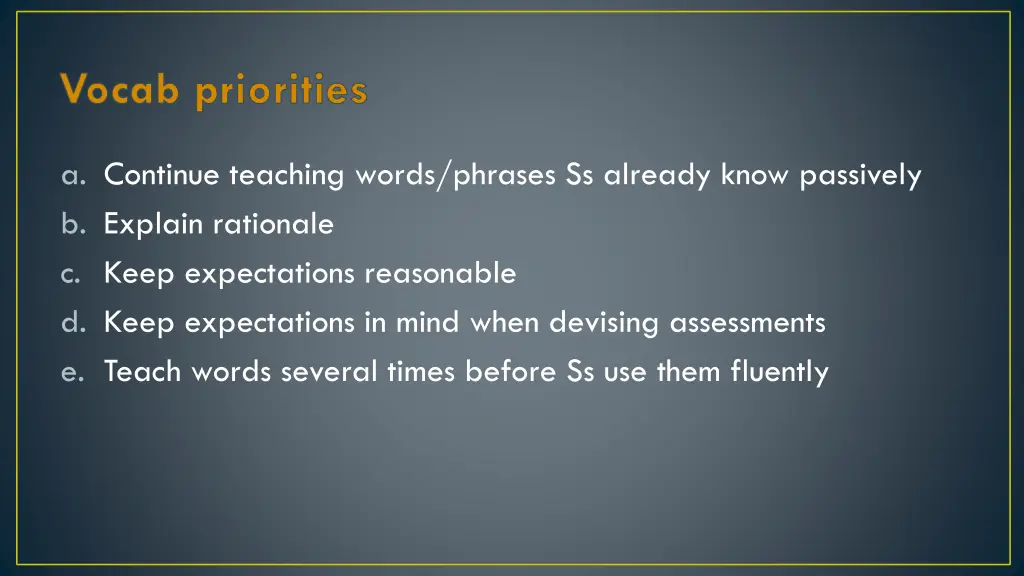 Vocab priorities

a. Continue teaching words/phrases Ss already know passively
b. Explain rationale
c. Keep expectations reasonable
d. Keep expectations in mind when devising assessments
e. Teach words several times before Ss use them fluently